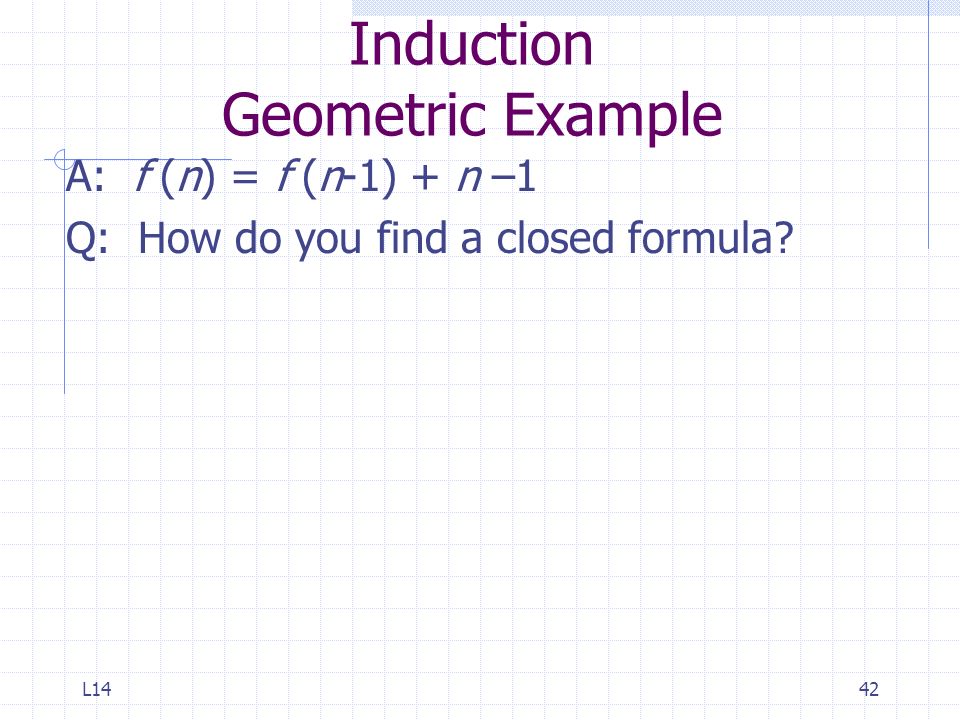 Induction
Geometric Example

A: $f(n) = f(n-1) + n - 1$

Q: How do you find a closed formula?

L14

42